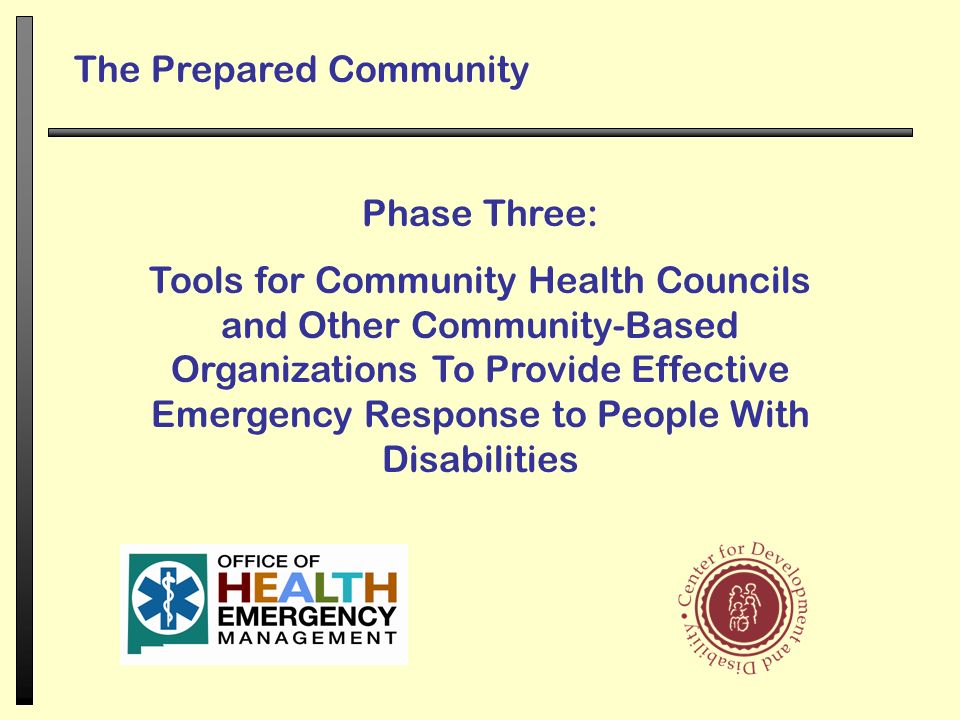 The Prepared Community

Phase Three:

Tools for Community Health Councils and Other Community-Based Organizations To Provide Effective Emergency Response to People With Disabilities

OFFICE OF HEALTH EMERGENCY MANAGEMENT

Center for Development and Disability